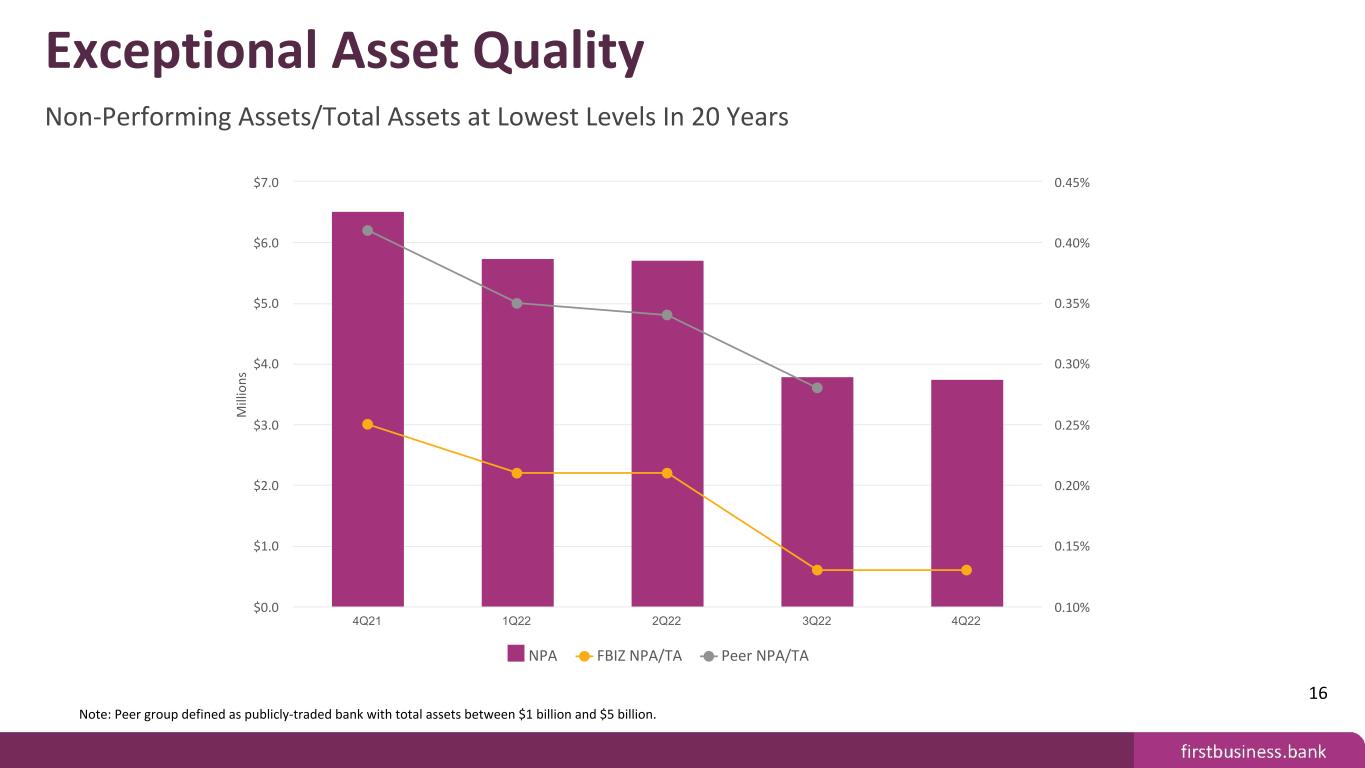 Exceptional Asset Quality

Non-Performing Assets/Total Assets at Lowest Levels In 20 Years

$7.0
$6.0
$5.0
$4.0
$3.0
$2.0
$1.0
$0.0

Millions

0.45%
0.40%
0.35%
0.30%
0.25%
0.20%
0.15%
0.10%

4Q21
1Q22
2Q22
3Q22
4Q22

NPA FBIZ NPA/TA Peer NPA/TA

16

Note: Peer group defined as publicly-traded bank with total assets between $1 billion and $5 billion.

firstbusiness.bank